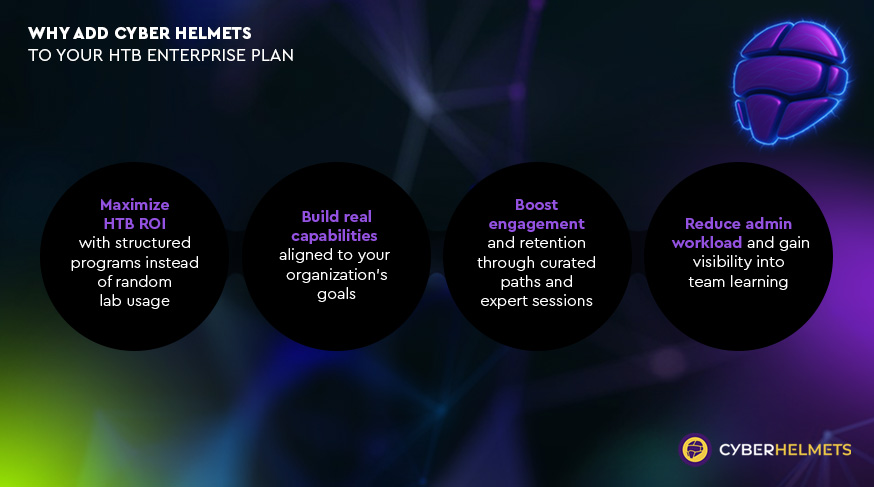 WHY ADD CYBER HELMETS
TO YOUR HTB ENTERPRISE PLAN

Maximize HTB ROI with structured programs instead of random lab usage

Build real capabilities aligned to your organization's goals

Boost engagement and retention through curated paths and expert sessions

Reduce admin workload and gain visibility into team learning

CYBERHELMETS